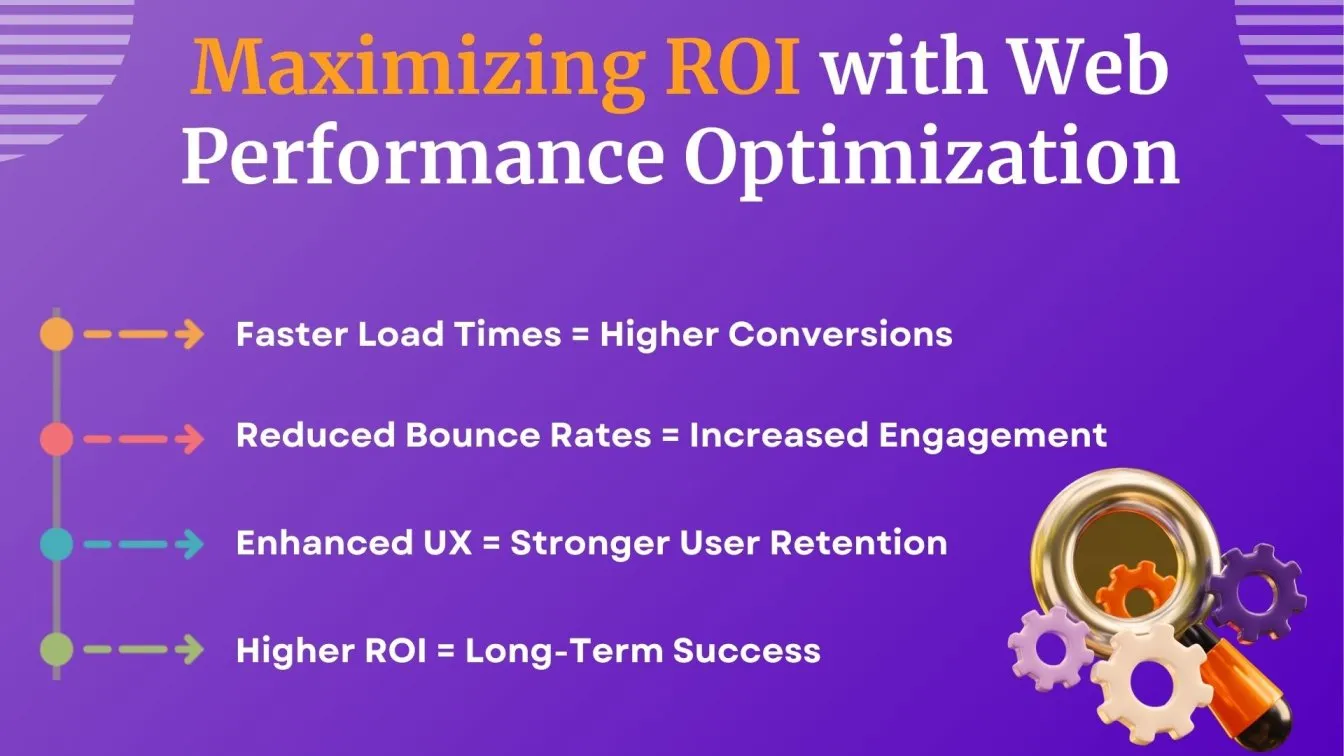 Maximizing ROI with Web Performance Optimization

Faster Load Times = Higher Conversions

Reduced Bounce Rates = Increased Engagement

Enhanced UX = Stronger User Retention

Higher ROI = Long-Term Success